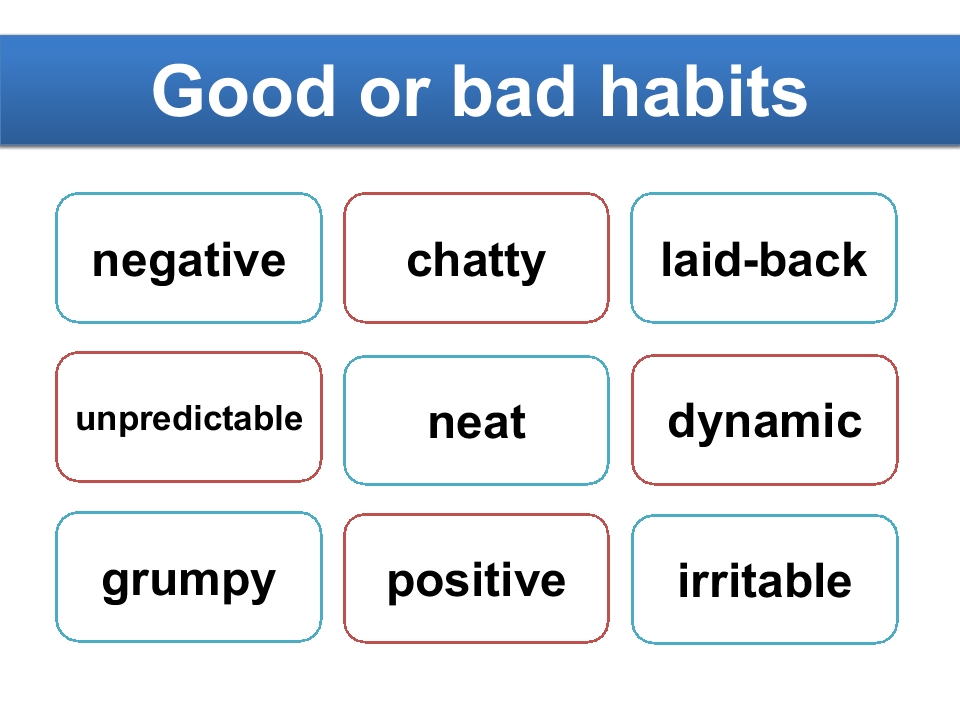 Good or bad habits

negative

chatty

laid-back

unpredictable

neat

dynamic

grumpy

positive

irritable